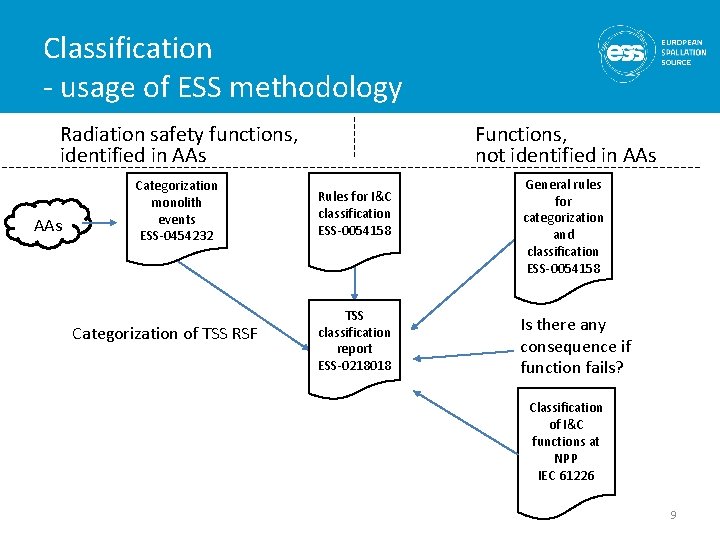 Classification
- usage of ESS methodology

ess EUROPEAN SPALLATION SOURCE

Radiation safety functions, identified in AAs

Functions, not identified in AAs

AAs

Categorization monolith events ESS-0454232

Rules for I&C classification ESS-0054158

General rules for categorization and classification ESS-0054158

Categorization of TSS RSF

TSS classification report ESS-0218018

Is there any consequence if function fails?

Classification of I&C functions at NPP IEC 61226

9